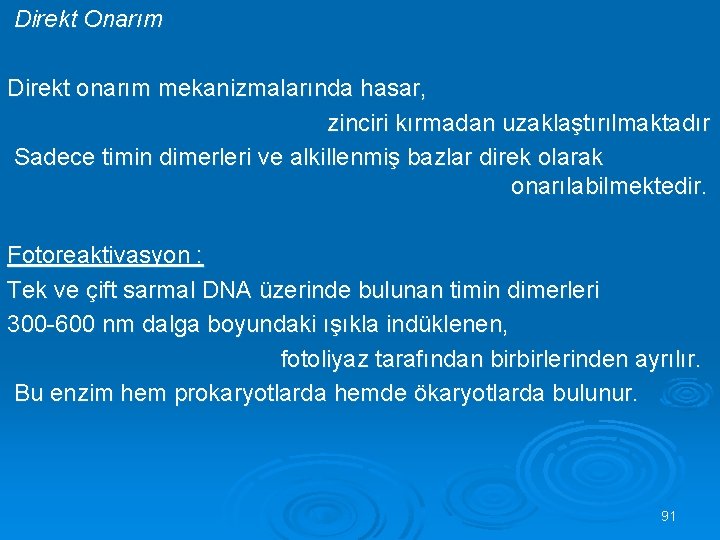 Direkt Onarım

Direkt onarım mekanizmalarında hasar, zinciri kırmadan uzaklaştırılmaktadır

Sadece timin dimerleri ve alkillenmiş bazlar direk olarak onarılabilmektedir.

Fotoreaktivasyon :

Tek ve çift sarmal DNA üzerinde bulunan timin dimerleri 300-600 nm dalga boyundaki ışıkla indüklenen, fotoliyaz tarafından birbirlerinden ayrılır.

Bu enzim hem prokaryotlarda hemde ökaryotlarda bulunur.

91